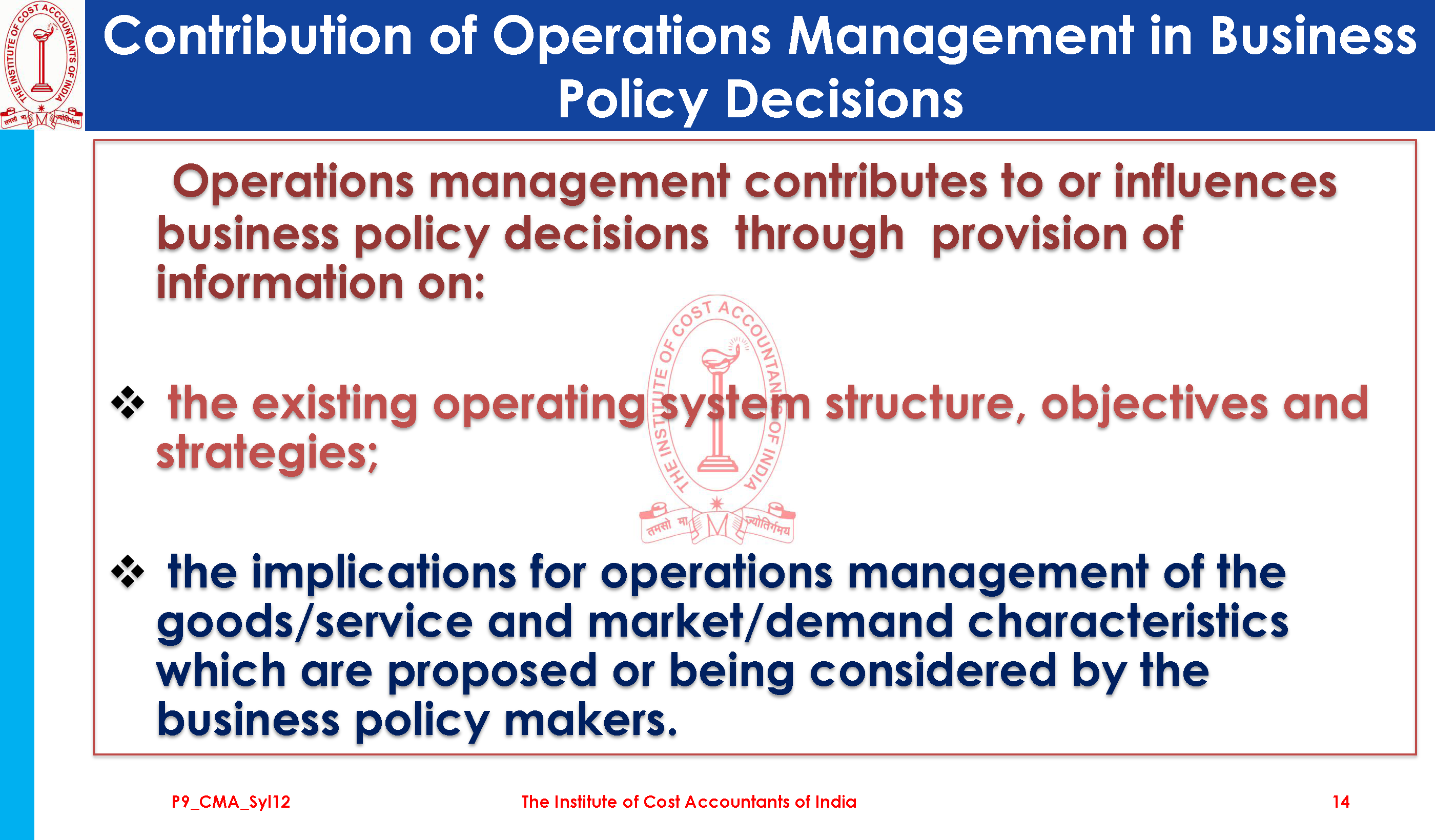 THE INSTITUTE OF COST ACCOUNTANTS OF INDIA
तमसो मा ज्योतिर्गमय

Contribution of Operations Management in Business Policy Decisions

Operations management contributes to or influences business policy decisions through provision of information on:

THE INSTITUTE OF COST ACCOUNTANTS OF INDIA
तमसो मा ज्योतिर्गमय

❖ the existing operating system structure, objectives and strategies;

❖ the implications for operations management of the goods/service and market/demand characteristics which are proposed or being considered by the business policy makers.

P9_CMA_Syl12 The Institute of Cost Accountants of India 14